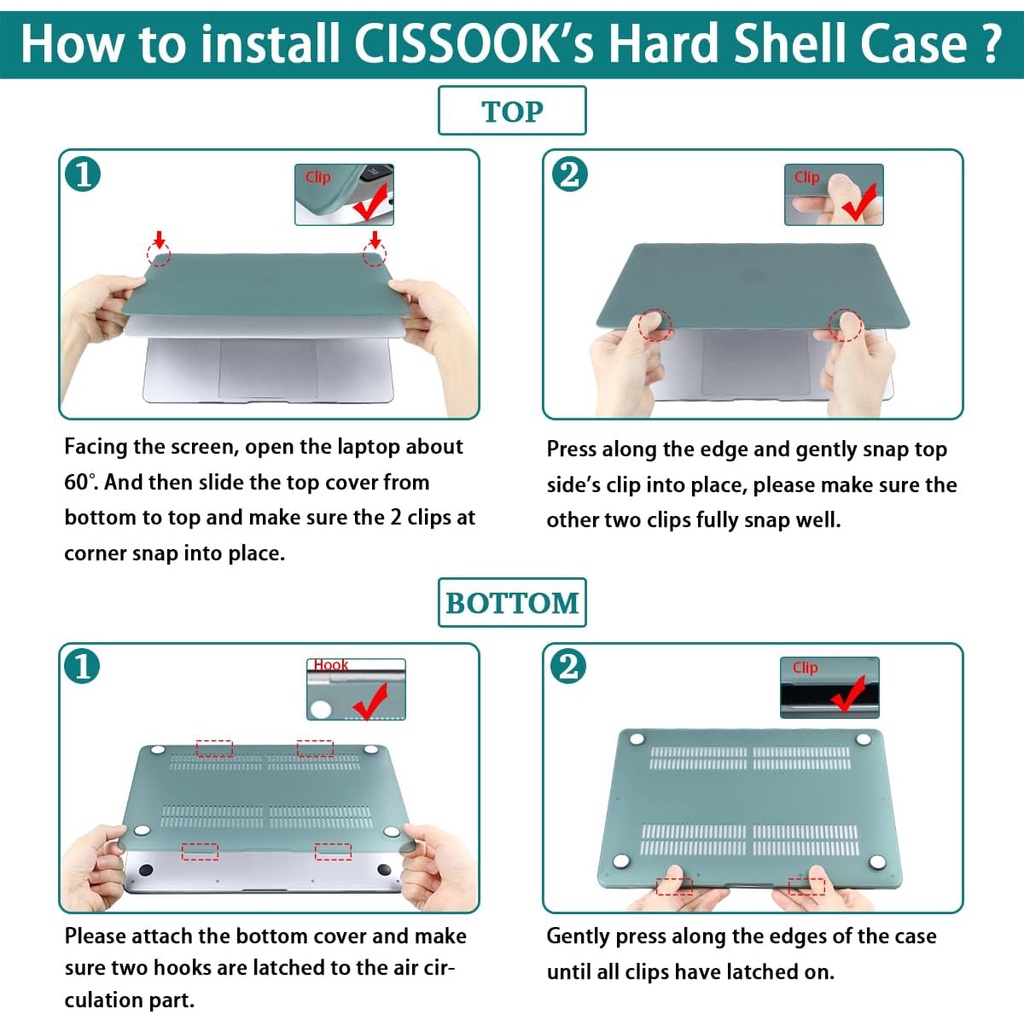 How to install CISSOOK's Hard Shell Case ?

TOP

1

Clip

Facing the screen, open the laptop about 60°. And then slide the top cover from bottom to top and make sure the 2 clips at corner snap into place.

2

Clip

Press along the edge and gently snap top side's clip into place, please make sure the other two clips fully snap well.

BOTTOM

1

Hook

Please attach the bottom cover and make sure two hooks are latched to the air circulation part.

2

Clip

Gently press along the edges of the case until all clips have latched on.